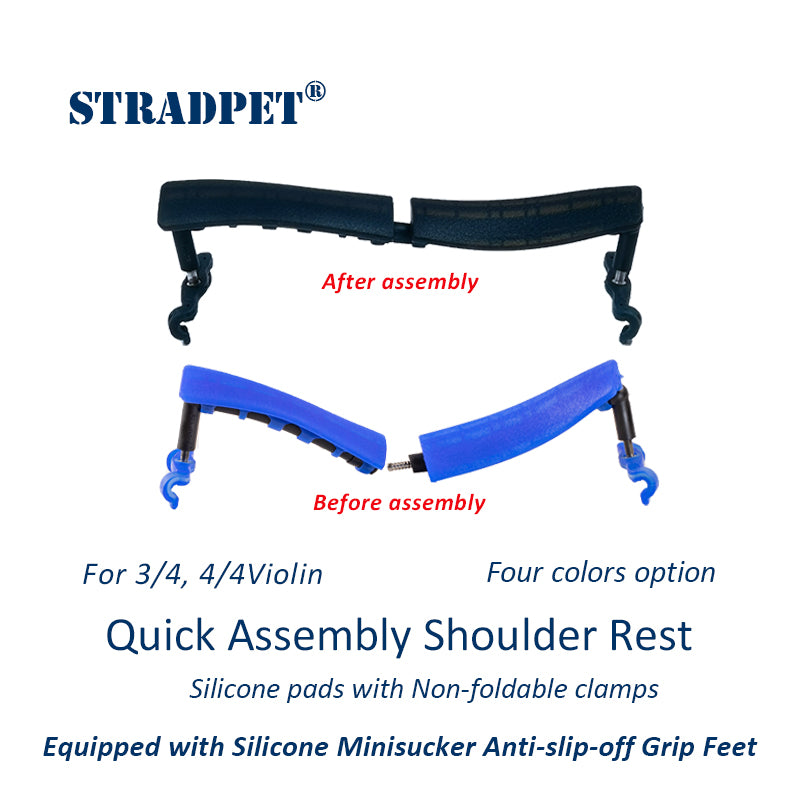 STRADPET®

After assembly

Before assembly

For 3/4, 4/4Violin

Four colors option

Quick Assembly Shoulder Rest

Silicone pads with Non-foldable clamps

Equipped with Silicone Minisucker Anti-slip-off Grip Feet